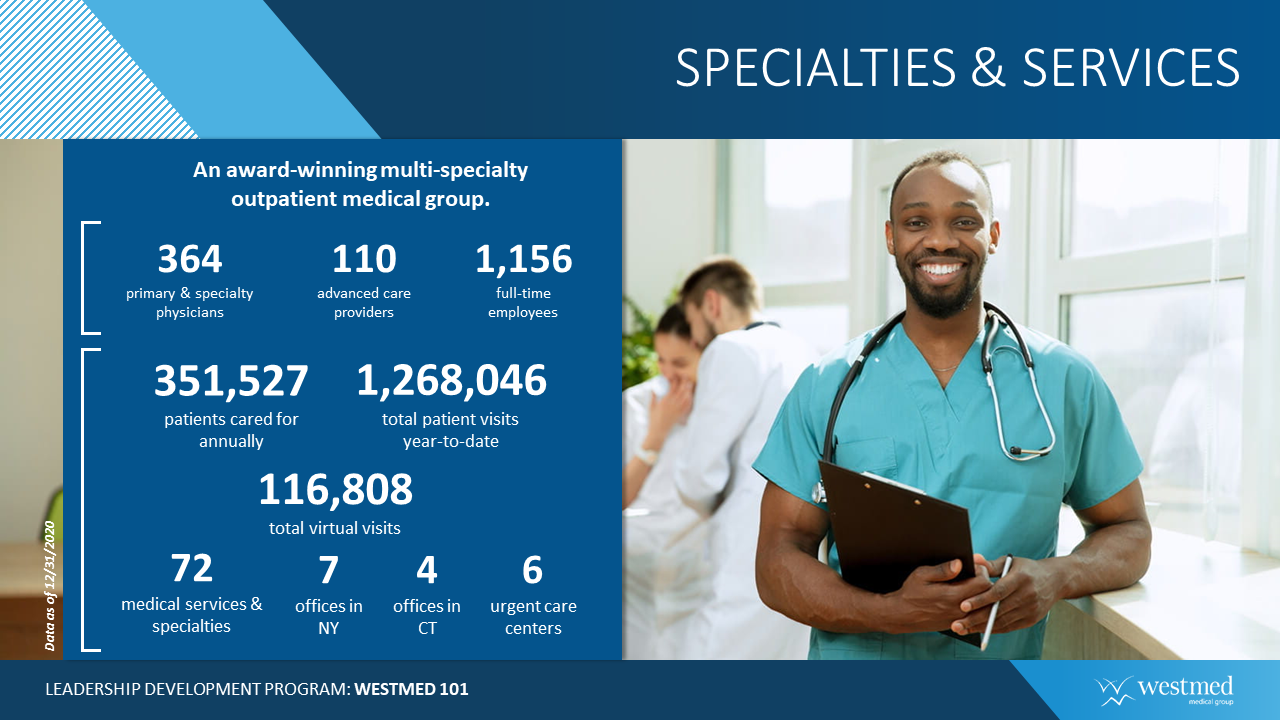 SPECIALTIES & SERVICES

An award-winning multi-specialty outpatient medical group.

364
primary & specialty physicians

110
advanced care providers

1,156
full-time employees

351,527
patients cared for annually

1,268,046
total patient visits year-to-date

116,808
total virtual visits

72
medical services & specialties

7
offices in NY

4
offices in CT

6
urgent care centers

Data as of 12/31/2020

LEADERSHIP DEVELOPMENT PROGRAM: WESTMED 101

westmed
medical group